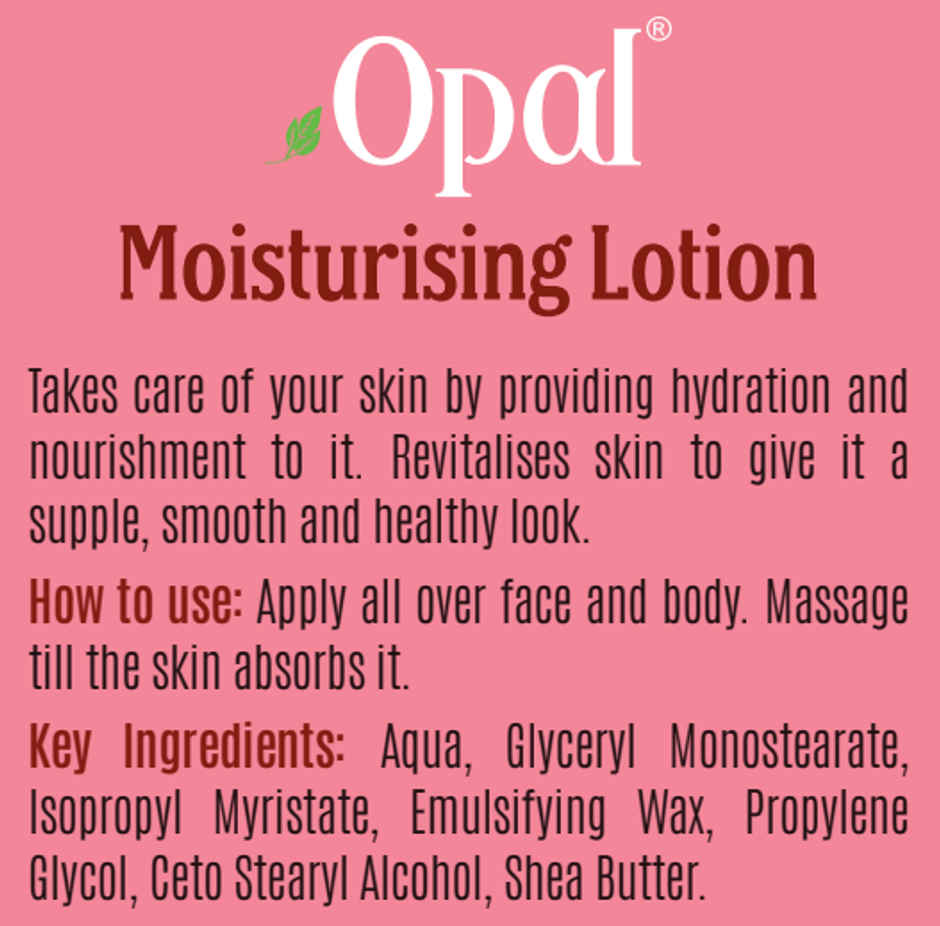 Opal®

Moisturising Lotion

Takes care of your skin by providing hydration and nourishment to it. Revitalises skin to give it a supple, smooth and healthy look.

How to use: Apply all over face and body. Massage till the skin absorbs it.

Key Ingredients: Aqua, Glyceryl Monostearate, Isopropyl Myristate, Emulsifying Wax, Propylene Glycol, Ceto Stearyl Alcohol, Shea Butter.